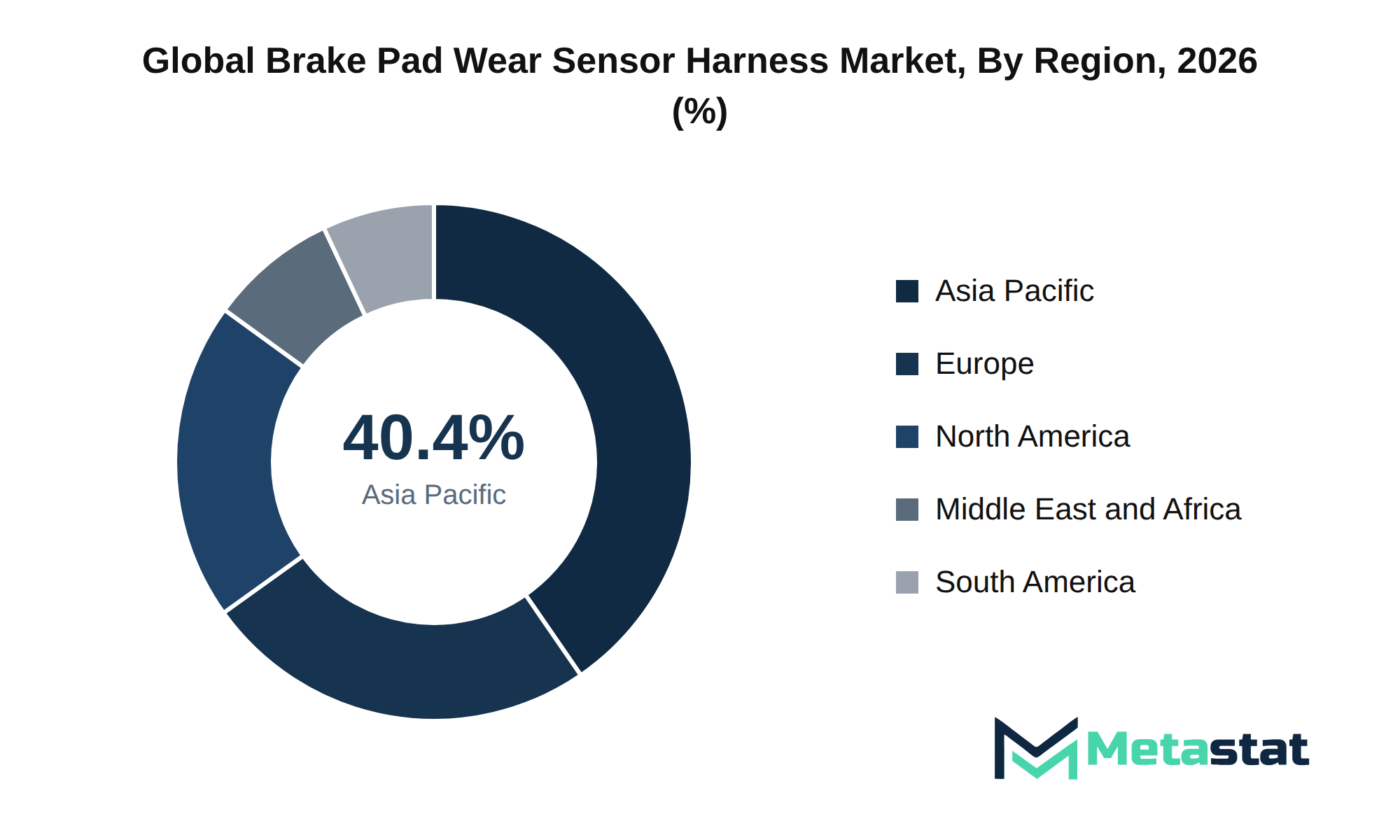 Global Brake Pad Wear Sensor Harness Market, By Region, 2026 (%)

40.4%
Asia Pacific

Asia Pacific
Europe
North America
Middle East and Africa
South America

Metastat